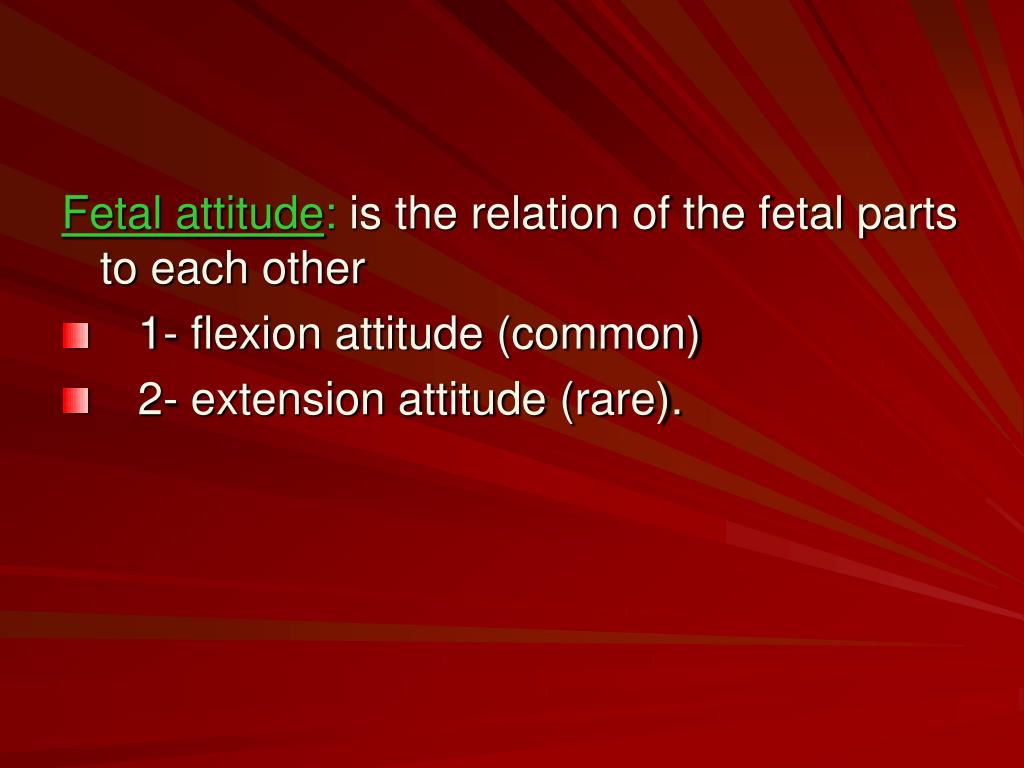 Fetal attitude: is the relation of the fetal parts to each other

1- flexion attitude (common)

2- extension attitude (rare).